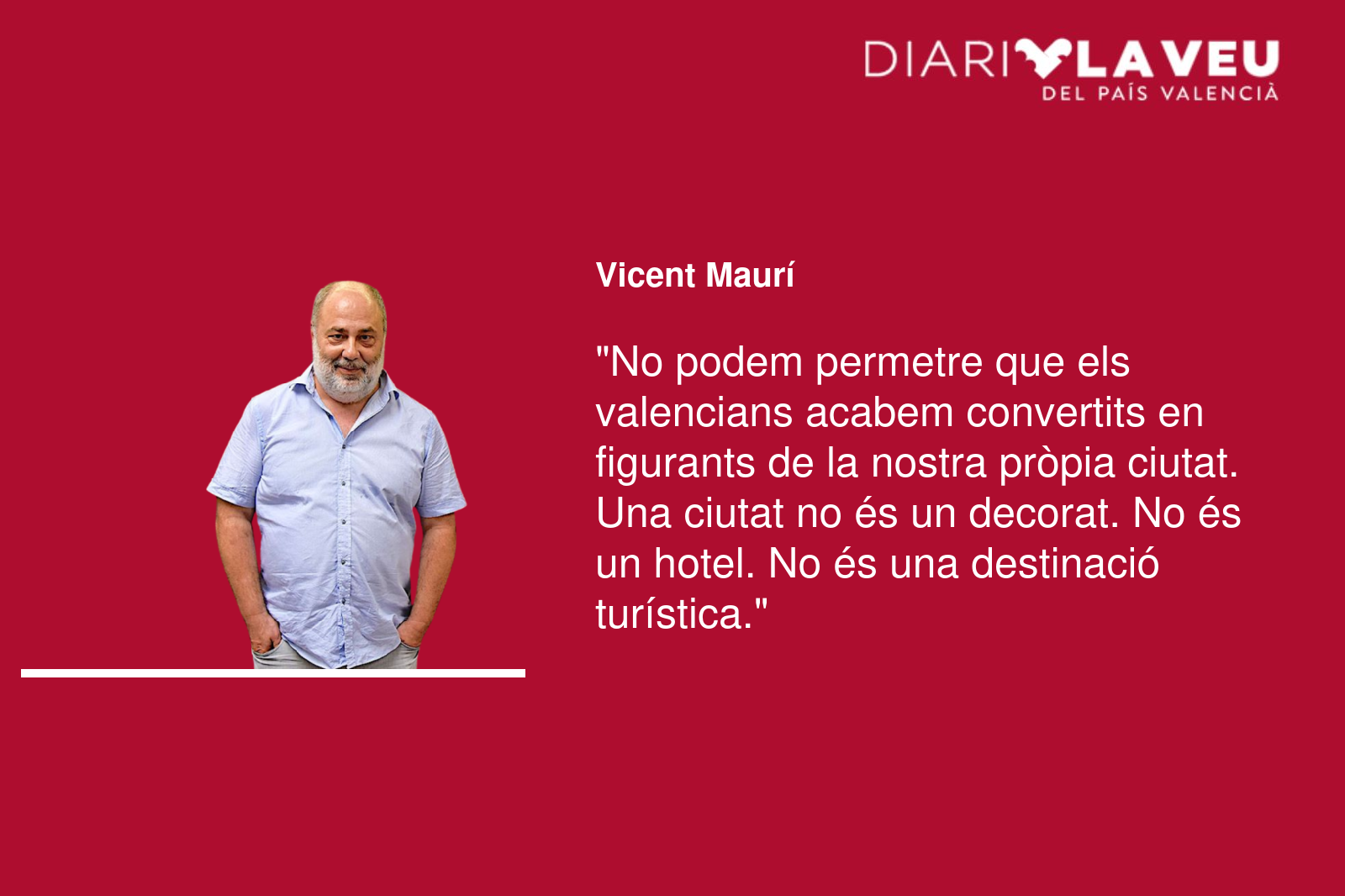 DIARI LA VEU
DEL PAÍS VALENCIÀ

Vicent Maurí

"No podem permetre que els valencians acabem convertits en figurants de la nostra pròpia ciutat. Una ciutat no és un decorat. No és un hotel. No és una destinació turística."